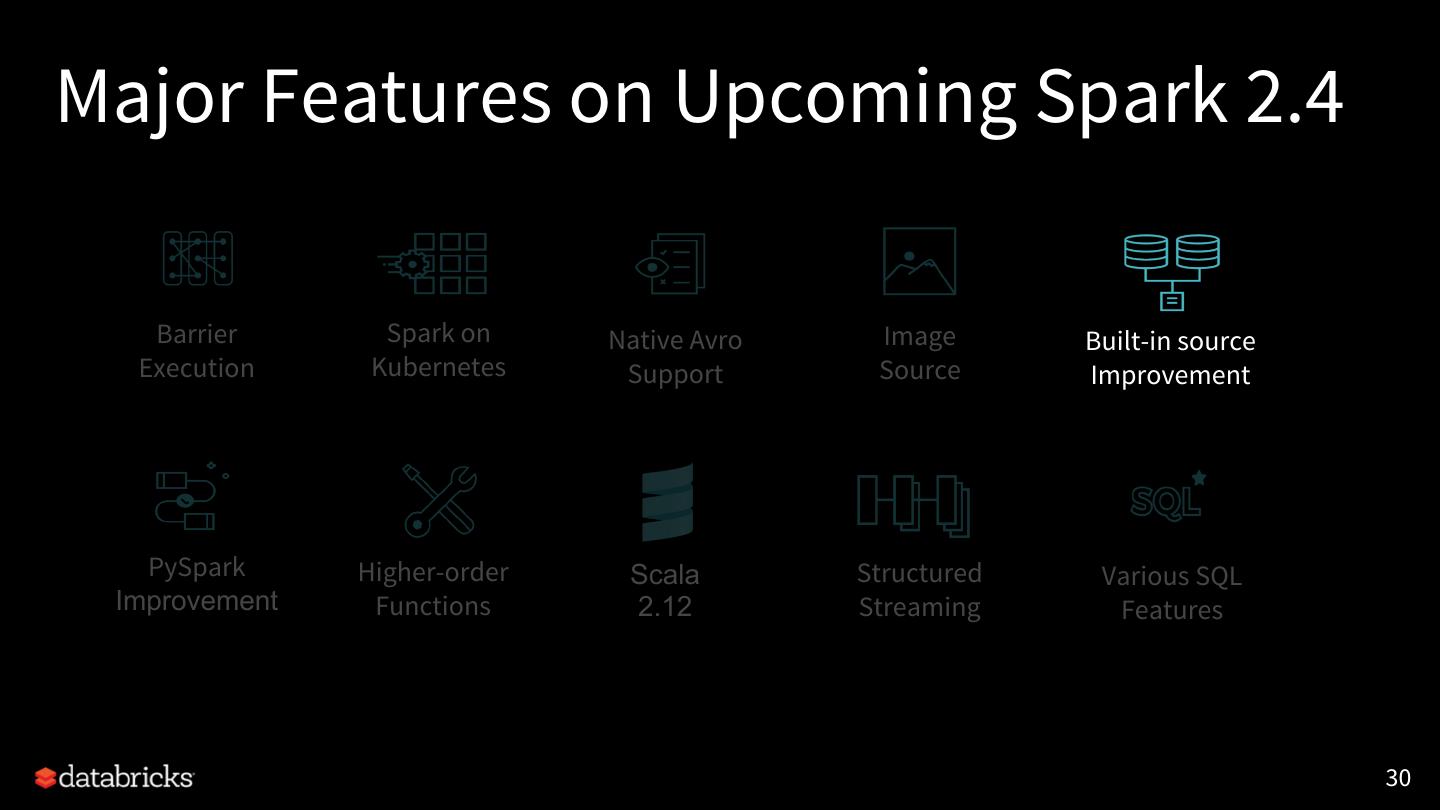 Major Features on Upcoming Spark 2.4

Barrier Execution

Spark on Kubernetes

Native Avro Support

Image Source

Built-in source Improvement

PySpark Improvement

Higher-order Functions

Scala 2.12

Structured Streaming

SQL

Various SQL Features

databricks

30